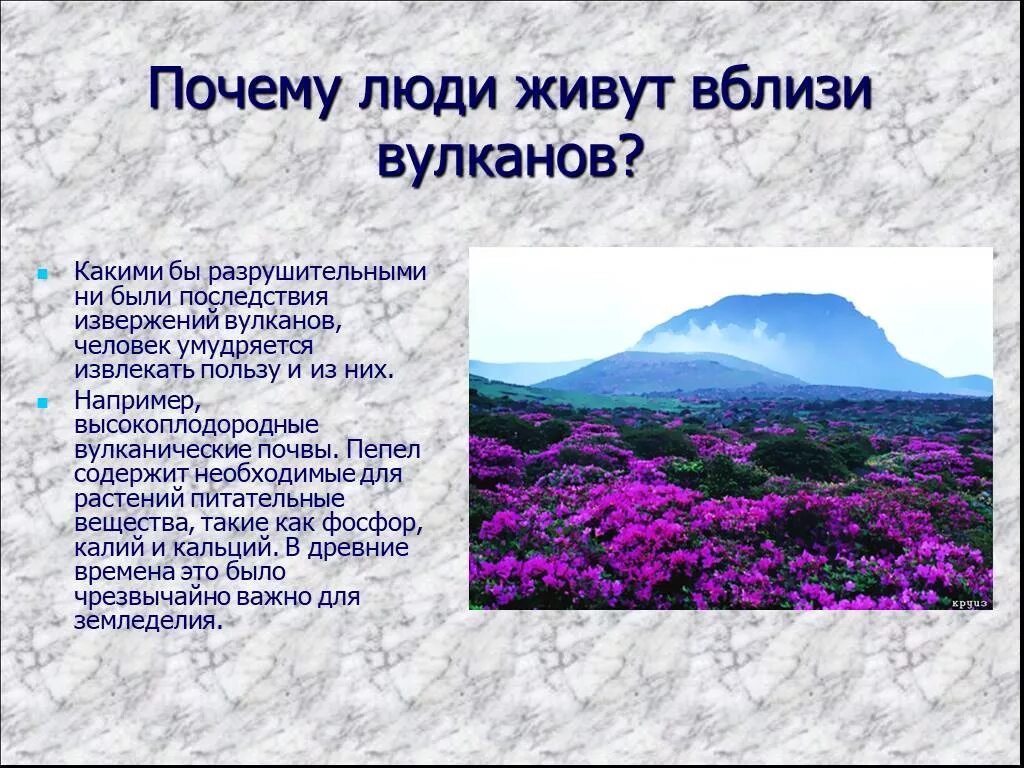 Почему люди живут вблизи вулканов?

Какими бы разрушительными ни были последствия извержений вулканов, человек умудряется извлекать пользу и из них.

Например, высокоплодородные вулканические почвы. Пепел содержит необходимые для растений питательные вещества, такие как фосфор, калий и кальций. В древние времена это было чрезвычайно важно для земледелия.

круиз